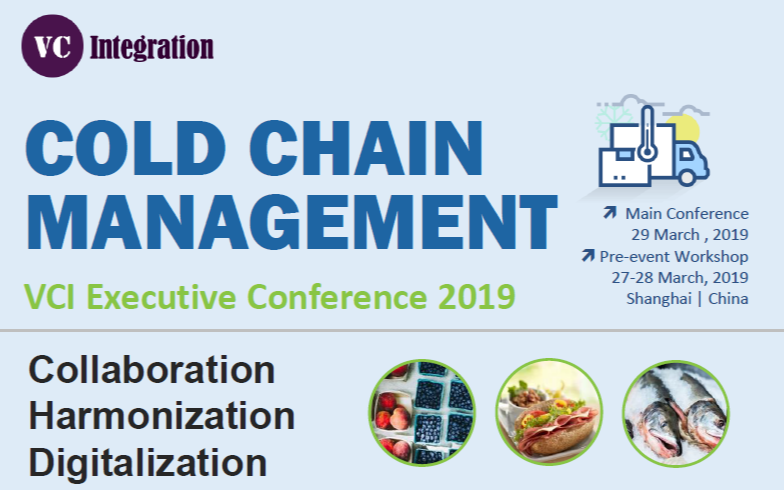 VC Integration

COLD CHAIN MANAGEMENT

VCI Executive Conference 2019

Main Conference
29 March , 2019
Pre-event Workshop
27-28 March, 2019
Shanghai | China

Collaboration
Harmonization
Digitalization